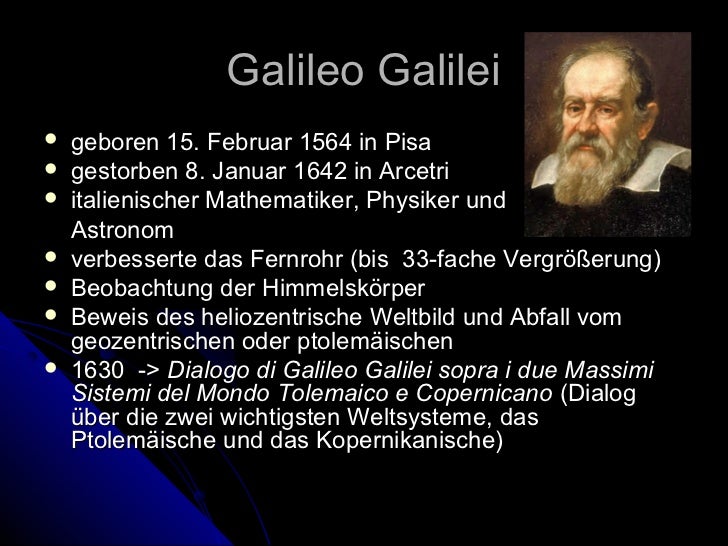 Galileo Galilei

- geboren 15. Februar 1564 in Pisa
- gestorben 8. Januar 1642 in Arcetri
- italienischer Mathematiker, Physiker und Astronom
- verbesserte das Fernrohr (bis 33-fache Vergrößerung)
- Beobachtung der Himmelskörper
- Beweis des heliozentrische Weltbild und Abfall vom geozentrischen oder ptolemäischen
- 1630 -> Dialogo di Galileo Galilei sopra i due Massimi Sistemi del Mondo Tolemaico e Copernicano (Dialog über die zwei wichtigsten Weltsysteme, das Ptolemäische und das Kopernikanische)